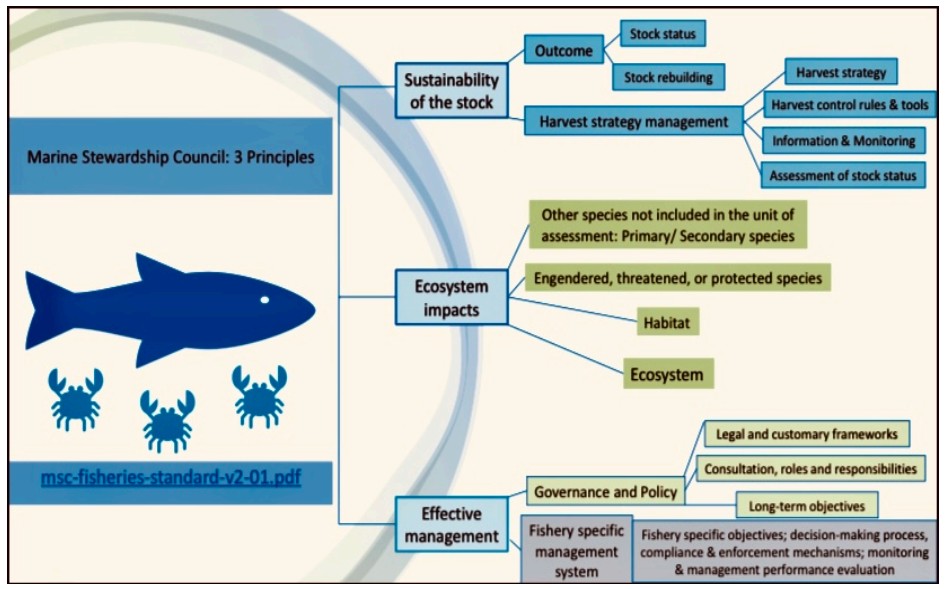 Marine Stewardship Council: 3 Principles

msc-fisheries-standard-v2-01.pdf

Sustainability of the stock

Outcome

Stock status

Stock rebuilding

Harvest strategy management

Harvest strategy

Harvest control rules & tools

Information & Monitoring

Assessment of stock status

Ecosystem impacts

Other species not included in the unit of assessment: Primary/ Secondary species

Engendered, threatened, or protected species

Habitat

Ecosystem

Effective management

Governance and Policy

Legal and customary frameworks

Consultation, roles and responsibilities

Long-term objectives

Fishery specific management system

Fishery specific objectives; decision-making process, compliance & enforcement mechanisms; monitoring & management performance evaluation